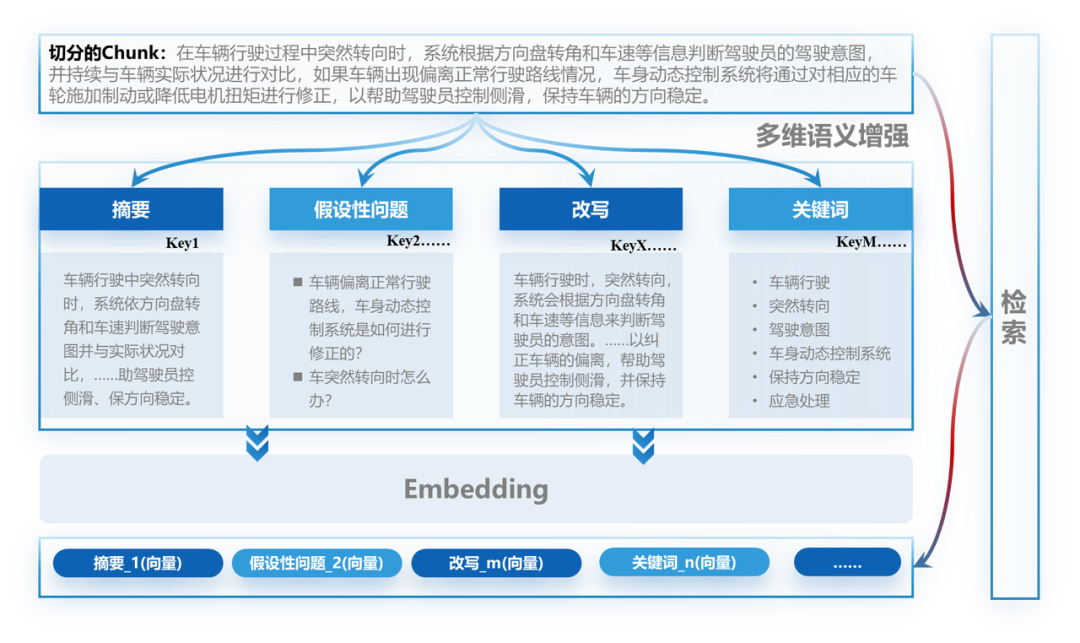 切分的Chunk：在车辆行驶过程中突然转向时，系统根据方向盘转角和车速等信息判断驾驶员的驾驶意图，并持续与车辆实际状况进行对比，如果车辆出现偏离正常行驶路线情况，车身动态控制系统将通过对相应的车轮施加制动或降低电机扭矩进行修正，以帮助驾驶员控制侧滑，保持车辆的方向稳定。

多维语义增强

摘要

Key1

车辆行驶中突然转向时，系统依方向盘转角和车速判断驾驶意图并与实际状况对比，……助驾驶员控侧滑、保方向稳定。

假设性问题

Key2……

■ 车辆偏离正常行驶路线，车身动态控制系统是如何进行修正的？
■ 车突然转向时怎么办？

改写

KeyX……

车辆行驶时，突然转向，系统会根据方向盘转角和车速等信息来判断驾驶员的意图。……以纠正车辆的偏离，帮助驾驶员控制侧滑，并保持车辆的方向稳定。

关键词

KeyM……

• 车辆行驶
• 突然转向
• 驾驶意图
• 车身动态控制系统
• 保持方向稳定
• 应急处理

Embedding

摘要_1(向量)　假设性问题_2(向量)　改写_m(向量)　关键词_n(向量)　……

检索